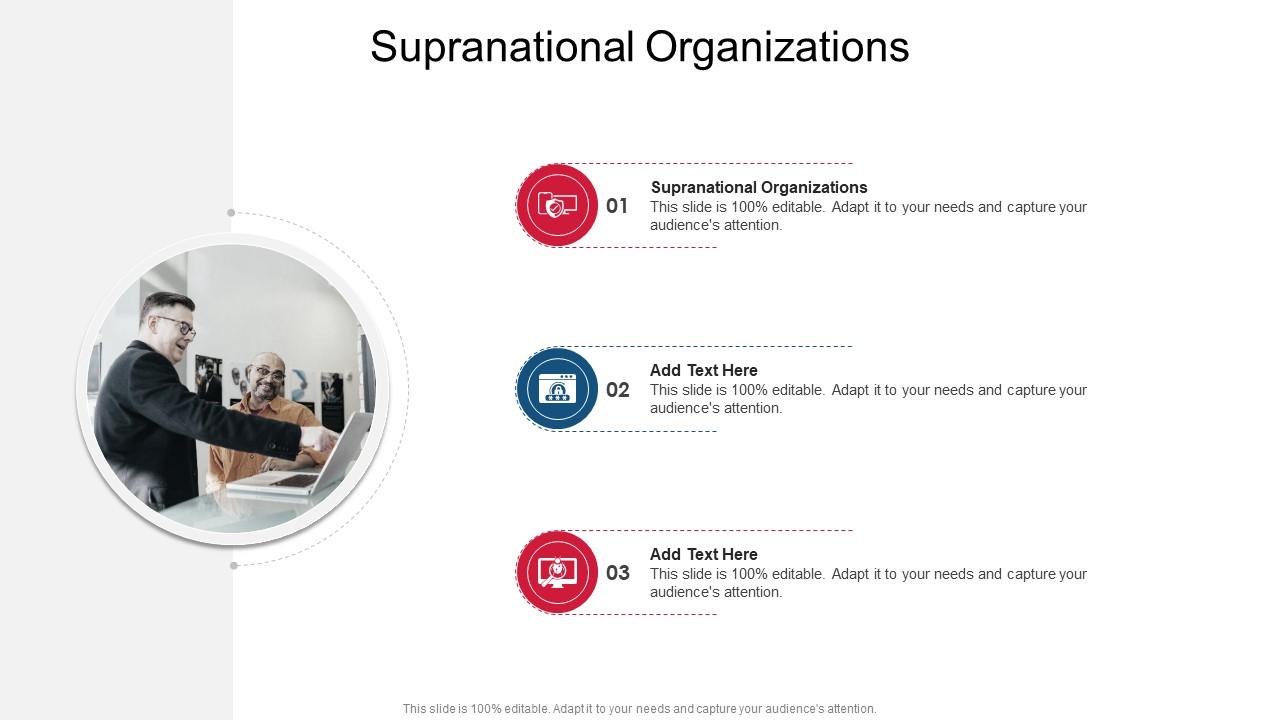 Supranational Organizations

01
Supranational Organizations
This slide is 100% editable. Adapt it to your needs and capture your audience's attention.

02
Add Text Here
This slide is 100% editable. Adapt it to your needs and capture your audience's attention.

03
Add Text Here
This slide is 100% editable. Adapt it to your needs and capture your audience's attention.

This slide is 100% editable. Adapt it to your needs and capture your audience's attention.